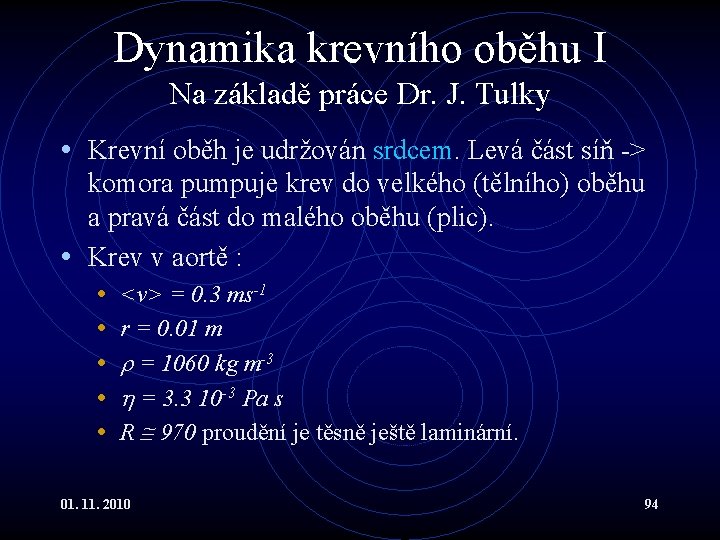 Dynamika krevního oběhu I
Na základě práce Dr. J. Tulky

• Krevní oběh je udržován srdcem. Levá část síň -> komora pumpuje krev do velkého (tělního) oběhu a pravá část do malého oběhu (plic).
• Krev v aortě :
• $<v> = 0.3\ ms^{-1}$
• $r = 0.01\ m$
• $\rho = 1060\ kg\ m^{-3}$
• $\eta = 3.3\ 10^{-3}\ Pa\ s$
• $R \cong 970$ proudění je těsně ještě laminární.

01. 11. 2010

94